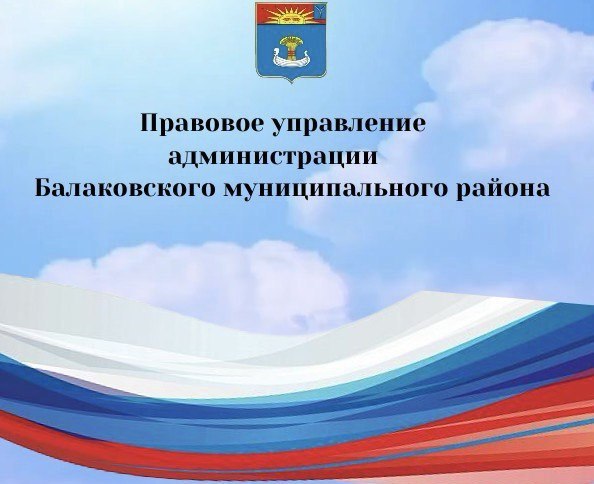 Правовое управление администрации Балаковского муниципального района